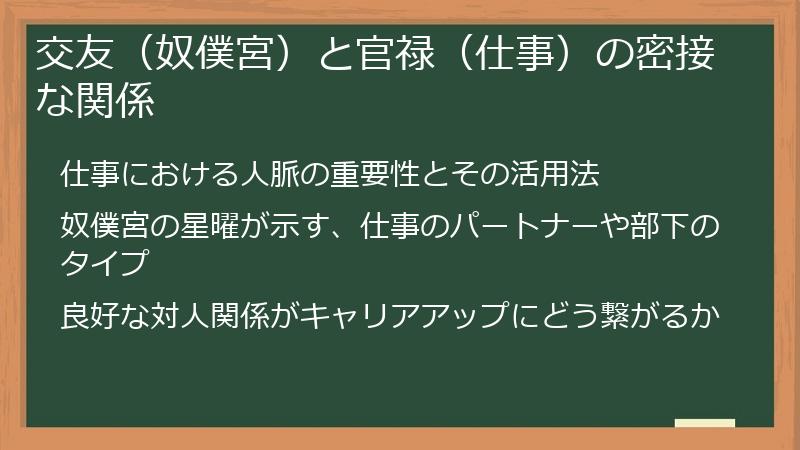 交友（奴僕宮）と官禄（仕事）の密接な関係

仕事における人脈の重要性とその活用法

奴僕宮の星曜が示す、仕事のパートナーや部下のタイプ

良好な対人関係がキャリアアップにどう繋がるか